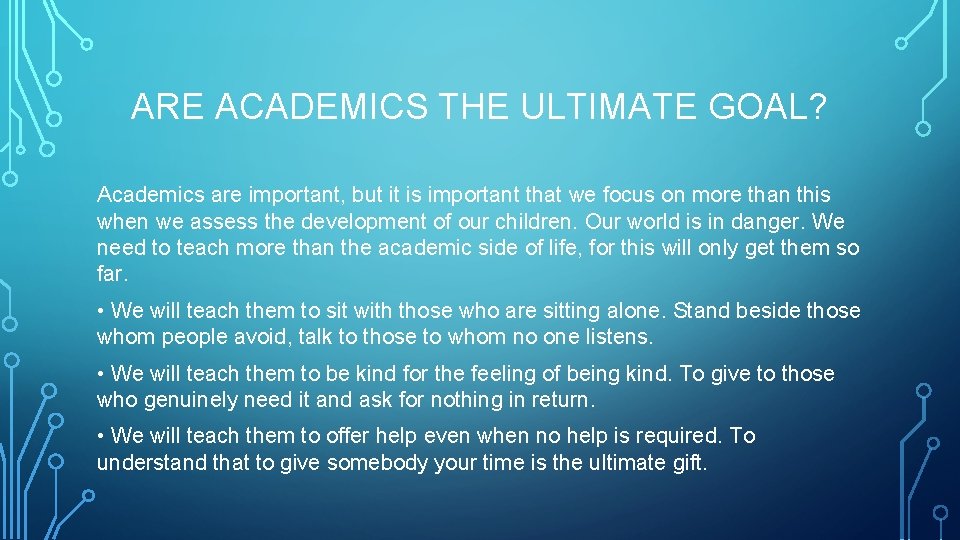 ARE ACADEMICS THE ULTIMATE GOAL?

Academics are important, but it is important that we focus on more than this when we assess the development of our children. Our world is in danger. We need to teach more than the academic side of life, for this will only get them so far.

• We will teach them to sit with those who are sitting alone. Stand beside those whom people avoid, talk to those to whom no one listens.

• We will teach them to be kind for the feeling of being kind. To give to those who genuinely need it and ask for nothing in return.

• We will teach them to offer help even when no help is required. To understand that to give somebody your time is the ultimate gift.